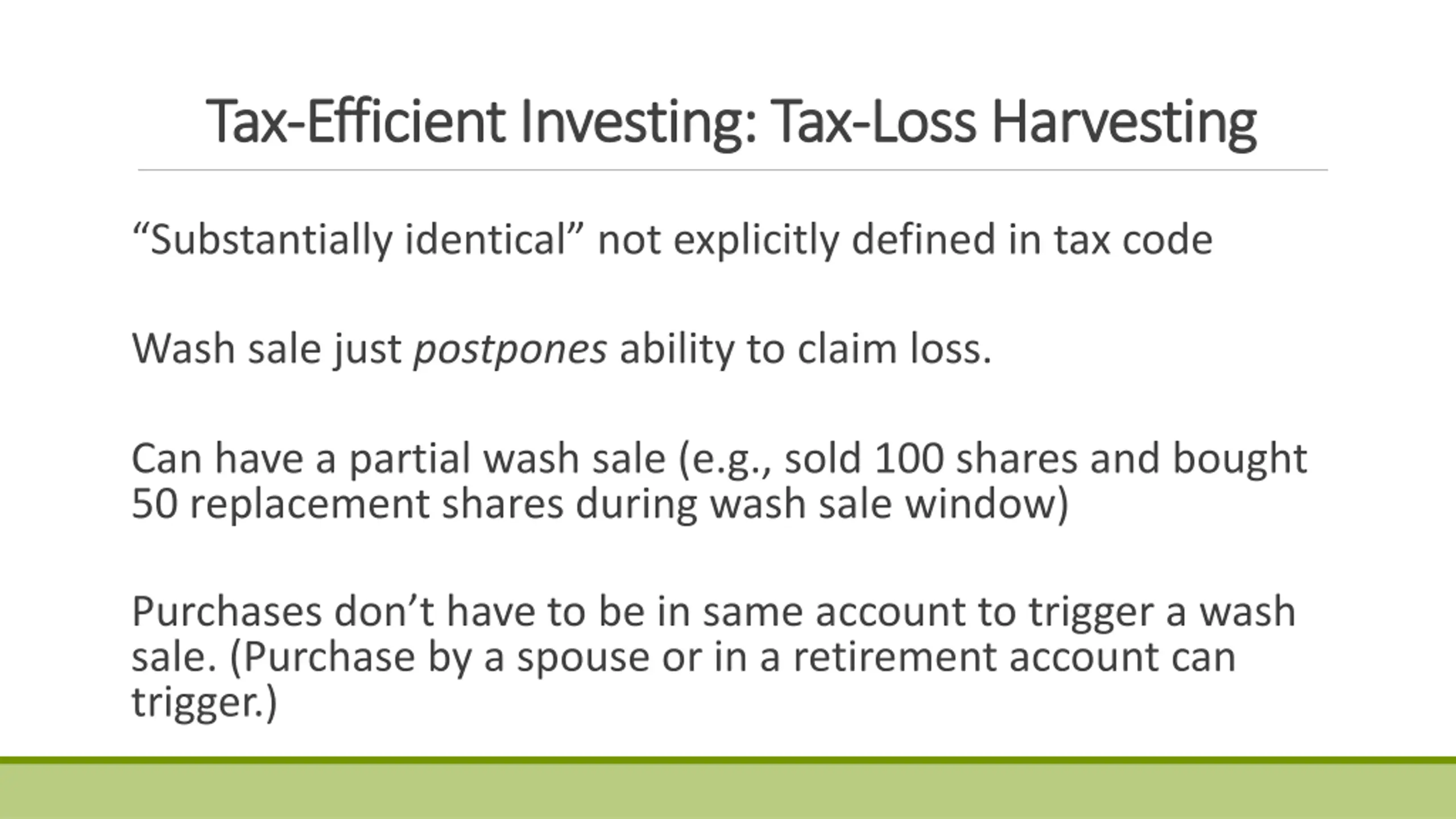 Tax-Efficient Investing: Tax-Loss Harvesting

“Substantially identical” not explicitly defined in tax code

Wash sale just postpones ability to claim loss.

Can have a partial wash sale (e.g., sold 100 shares and bought 50 replacement shares during wash sale window)

Purchases don’t have to be in same account to trigger a wash sale. (Purchase by a spouse or in a retirement account can trigger.)